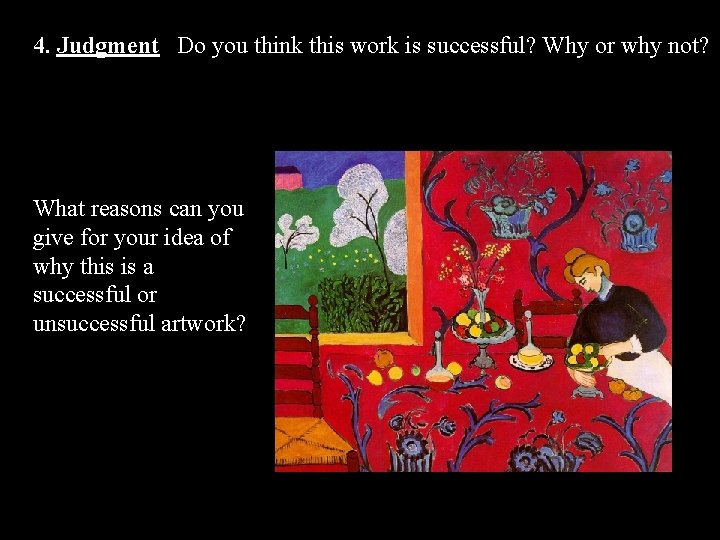 4. Judgment Do you think this work is successful? Why or why not?

What reasons can you give for your idea of why this is a successful or unsuccessful artwork?